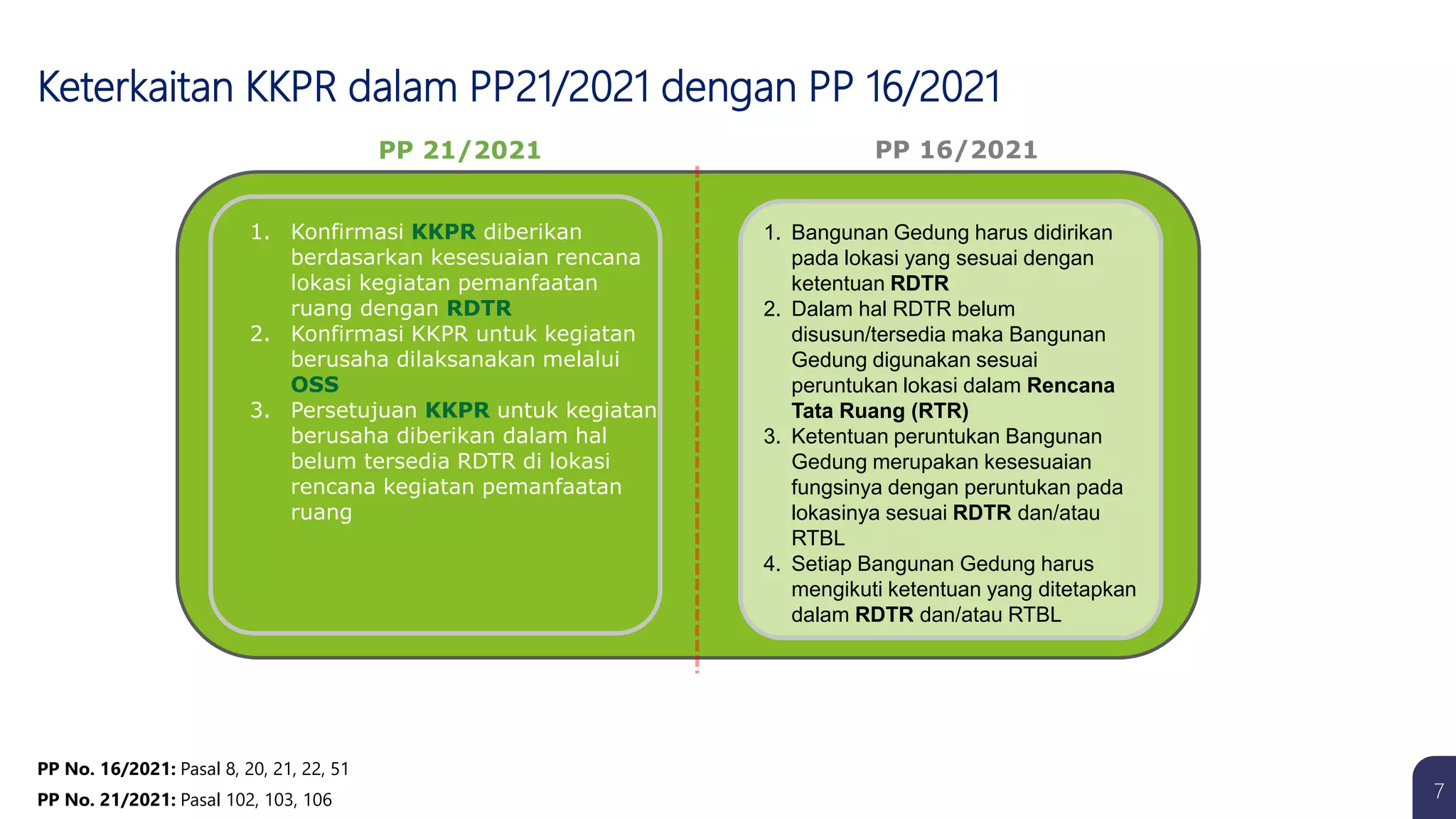 Keterkaitan KKPR dalam PP21/2021 dengan PP 16/2021

PP 21/2021

1. Konfirmasi KKPR diberikan berdasarkan kesesuaian rencana lokasi kegiatan pemanfaatan ruang dengan RDTR
2. Konfirmasi KKPR untuk kegiatan berusaha dilaksanakan melalui OSS
3. Persetujuan KKPR untuk kegiatan berusaha diberikan dalam hal belum tersedia RDTR di lokasi rencana kegiatan pemanfaatan ruang

PP 16/2021

1. Bangunan Gedung harus didirikan pada lokasi yang sesuai dengan ketentuan RDTR
2. Dalam hal RDTR belum disusun/tersedia maka Bangunan Gedung digunakan sesuai peruntukan lokasi dalam Rencana Tata Ruang (RTR)
3. Ketentuan peruntukan Bangunan Gedung merupakan kesesuaian fungsinya dengan peruntukan pada lokasinya sesuai RDTR dan/atau RTBL
4. Setiap Bangunan Gedung harus mengikuti ketentuan yang ditetapkan dalam RDTR dan/atau RTBL

PP No. 16/2021: Pasal 8, 20, 21, 22, 51
PP No. 21/2021: Pasal 102, 103, 106

7